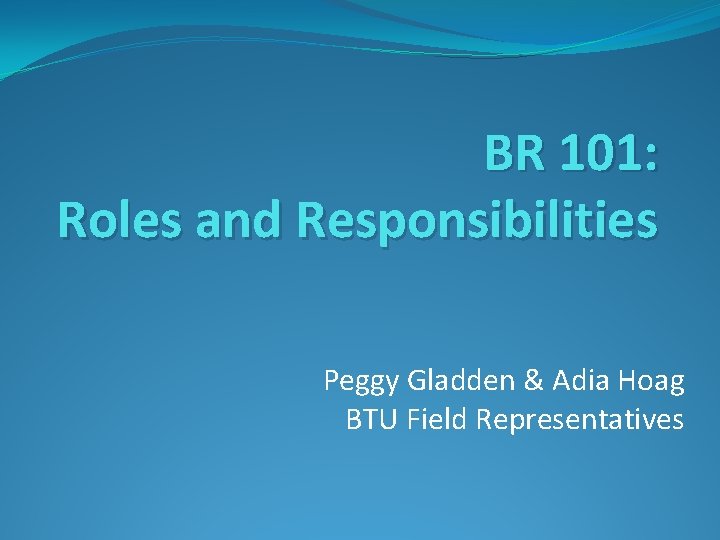 BR 101:
Roles and Responsibilities

Peggy Gladden & Adia Hoag
BTU Field Representatives